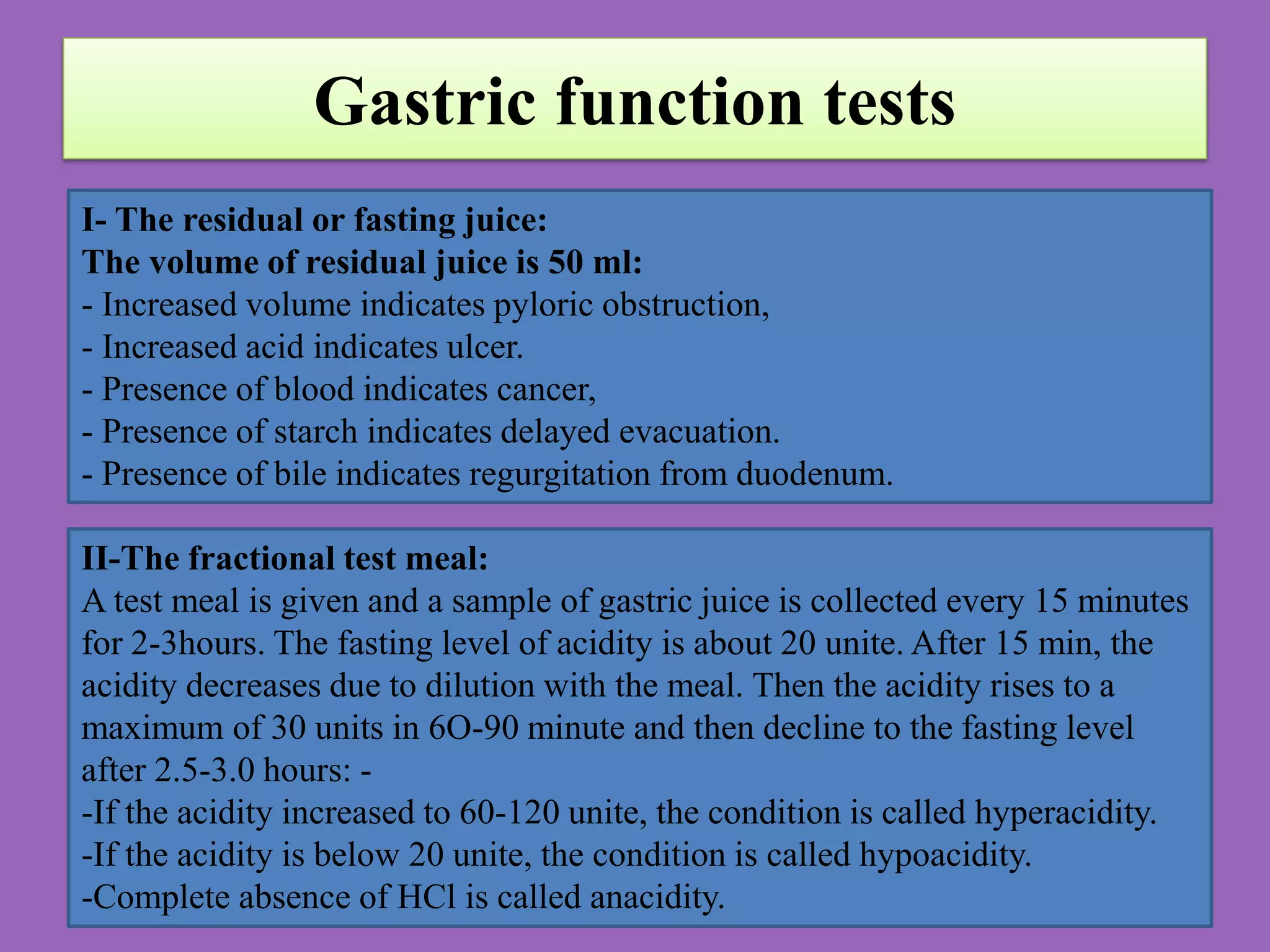 Gastric function tests

I- The residual or fasting juice:
The volume of residual juice is 50 ml:
- Increased volume indicates pyloric obstruction,
- Increased acid indicates ulcer.
- Presence of blood indicates cancer,
- Presence of starch indicates delayed evacuation.
- Presence of bile indicates regurgitation from duodenum.

II-The fractional test meal:
A test meal is given and a sample of gastric juice is collected every 15 minutes for 2-3hours. The fasting level of acidity is about 20 unite. After 15 min, the acidity decreases due to dilution with the meal. Then the acidity rises to a maximum of 30 units in 6O-90 minute and then decline to the fasting level after 2.5-3.0 hours: -
-If the acidity increased to 60-120 unite, the condition is called hyperacidity.
-If the acidity is below 20 unite, the condition is called hypoacidity.
-Complete absence of HCl is called anacidity.